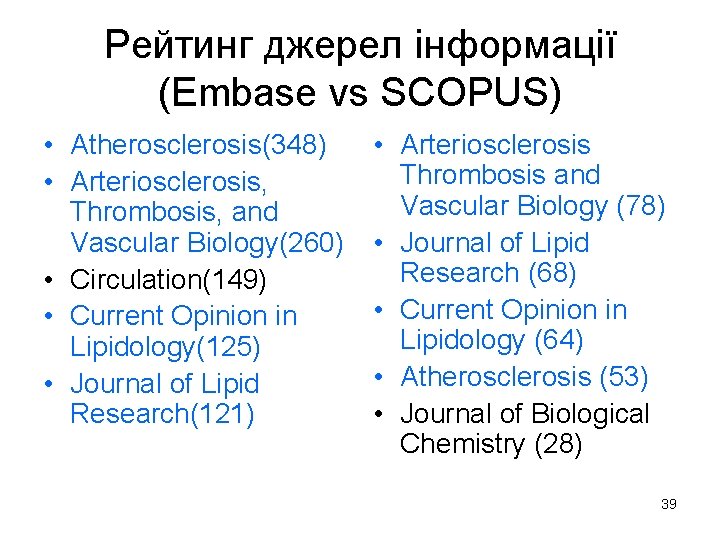 Рейтинг джерел інформації (Embase vs SCOPUS)

• Atherosclerosis(348)
• Arteriosclerosis, Thrombosis, and Vascular Biology(260)
• Circulation(149)
• Current Opinion in Lipidology(125)
• Journal of Lipid Research(121)

• Arteriosclerosis Thrombosis and Vascular Biology (78)
• Journal of Lipid Research (68)
• Current Opinion in Lipidology (64)
• Atherosclerosis (53)
• Journal of Biological Chemistry (28)

39